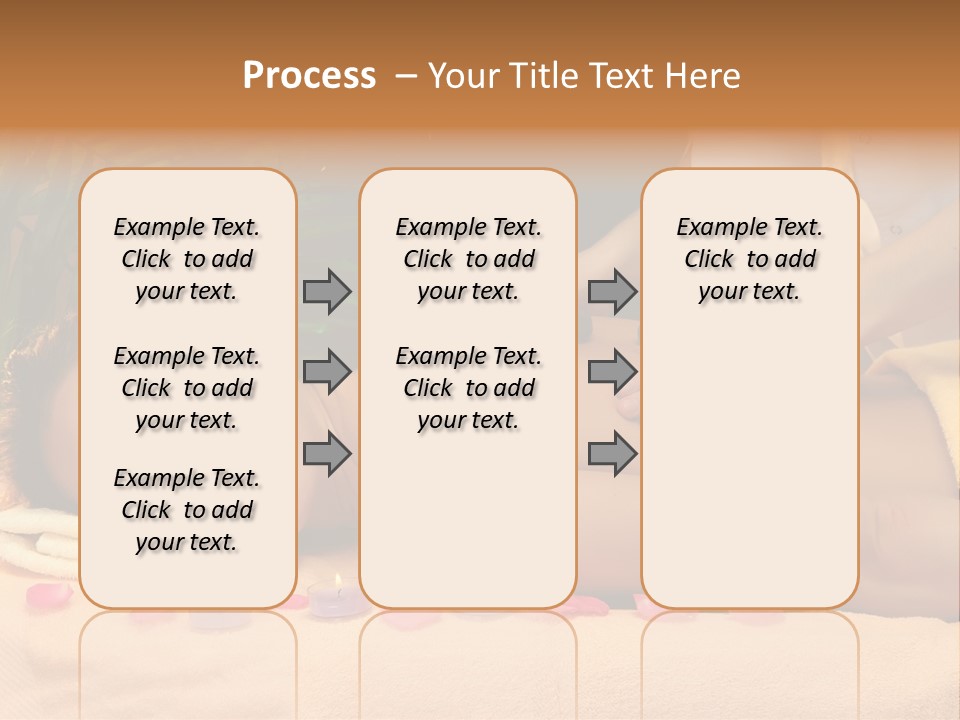 Process – Your Title Text Here

Example Text. Click to add your text.

Example Text. Click to add your text.

Example Text. Click to add your text.

Example Text. Click to add your text.

Example Text. Click to add your text.

Example Text. Click to add your text.